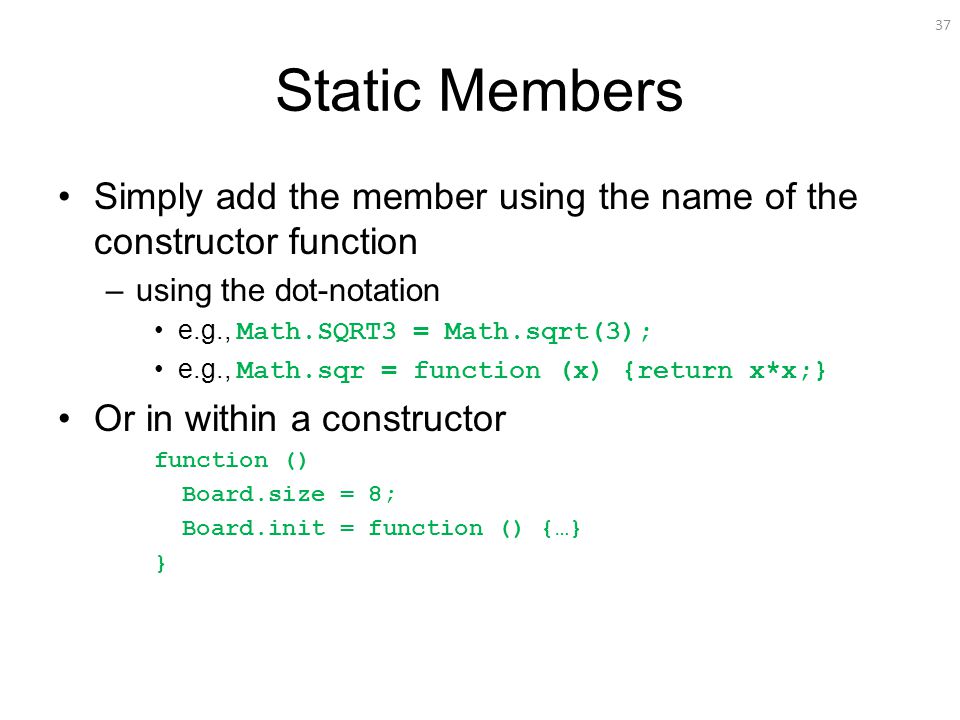 37

Static Members

• Simply add the member using the name of the constructor function

– using the dot-notation

• e.g., Math.SQRT3 = Math.sqrt(3);

• e.g., Math.sqr = function (x) {return x*x;}

• Or in within a constructor

function ()
  Board.size = 8;
  Board.init = function () {…}
}